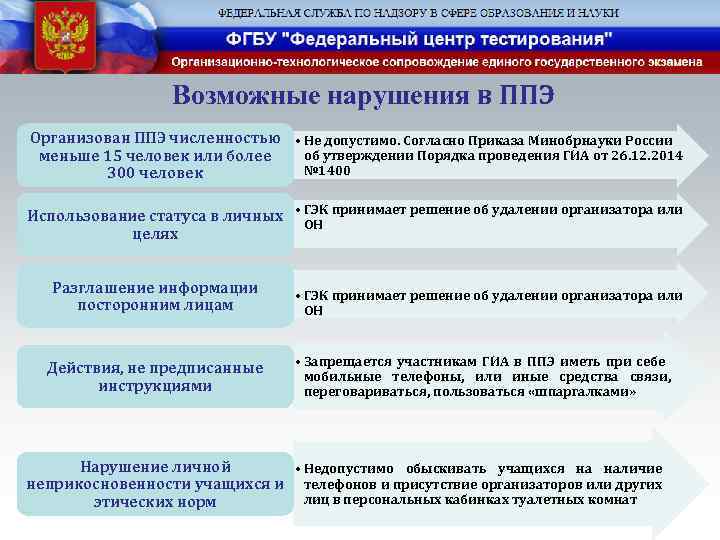 ФЕДЕРАЛЬНАЯ СЛУЖБА ПО НАДЗОРУ В СФЕРЕ ОБРАЗОВАНИЯ И НАУКИ

ФГБУ "Федеральный центр тестирования"

Организационно-технологическое сопровождение единого государственного экзамена

Возможные нарушения в ППЭ

Организован ППЭ численностью меньше 15 человек или более 300 человек

• Не допустимо. Согласно Приказа Минобрнауки России об утверждении Порядка проведения ГИА от 26.12.2014 №1400

Использование статуса в личных целях

• ГЭК принимает решение об удалении организатора или ОН

Разглашение информации посторонним лицам

• ГЭК принимает решение об удалении организатора или ОН

Действия, не предписанные инструкциями

• Запрещается участникам ГИА в ППЭ иметь при себе мобильные телефоны, или иные средства связи, переговариваться, пользоваться «шпаргалками»

Нарушение личной неприкосновенности учащихся и этических норм

• Недопустимо обыскивать учащихся на наличие телефонов и присутствие организаторов или других лиц в персональных кабинках туалетных комнат